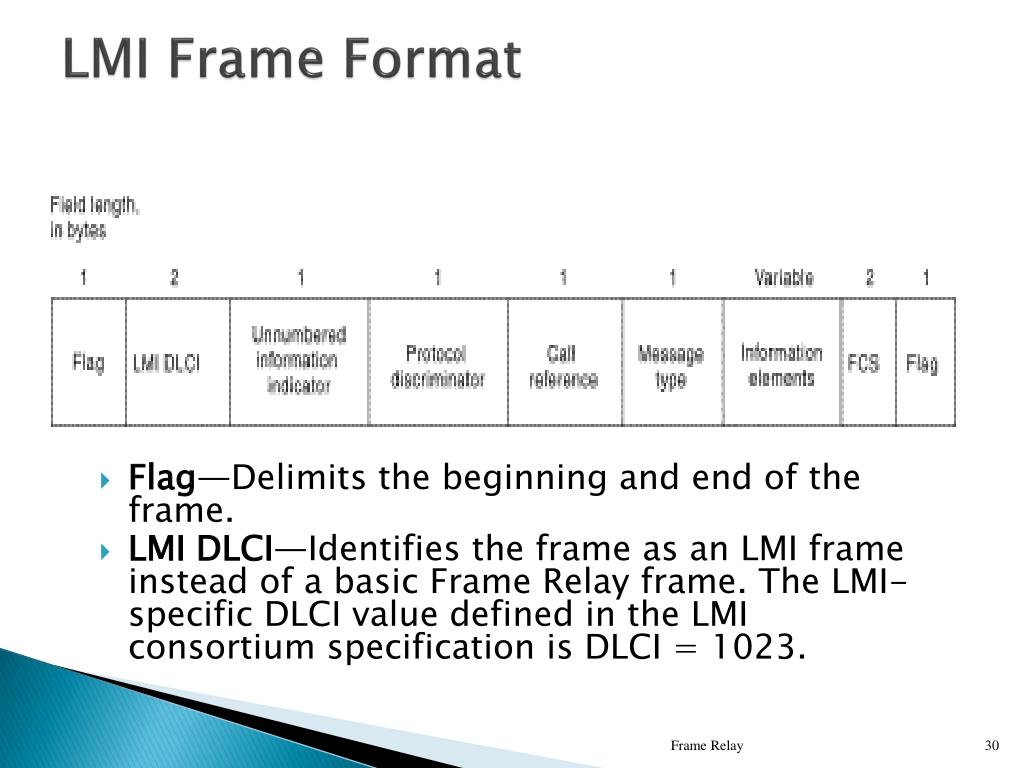 LMI Frame Format

Field length, in bytes

| 1 | 2 | 1 | 1 | 1 | 1 | Variable | 2 | 1 |
|---|---|---|---|---|---|---|---|---|
| Flag | LMI DLCI | Unnumbered information indicator | Protocol discriminator | Call reference | Message type | Information elements | FCS | Flag |

Flag—Delimits the beginning and end of the frame.

LMI DLCI—Identifies the frame as an LMI frame instead of a basic Frame Relay frame. The LMI-specific DLCI value defined in the LMI consortium specification is DLCI = 1023.

Frame Relay

30